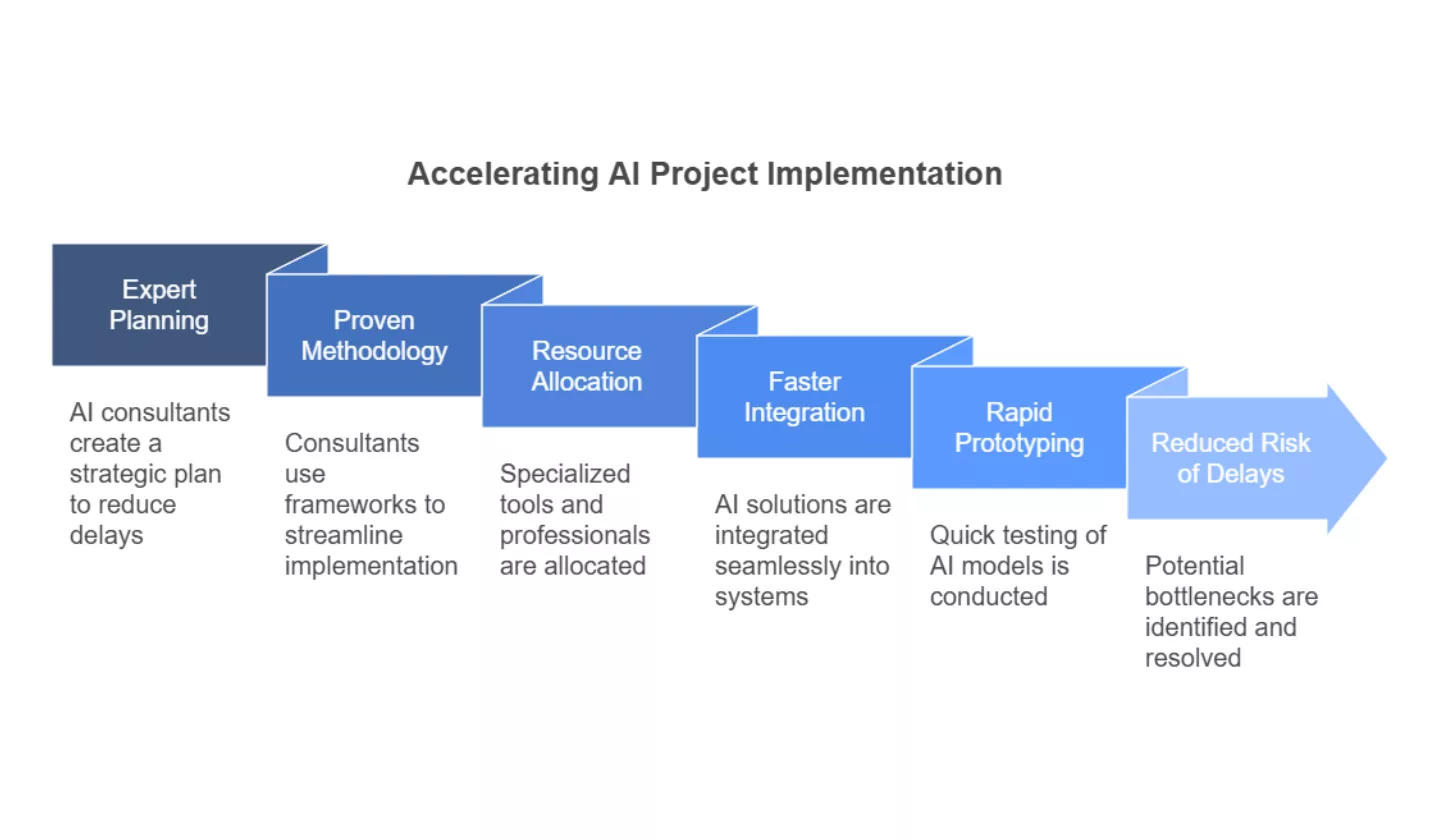 Accelerating AI Project Implementation

Expert Planning

AI consultants create a strategic plan to reduce delays

Proven Methodology

Consultants use frameworks to streamline implementation

Resource Allocation

Specialized tools and professionals are allocated

Faster Integration

AI solutions are integrated seamlessly into systems

Rapid Prototyping

Quick testing of AI models is conducted

Reduced Risk of Delays

Potential bottlenecks are identified and resolved